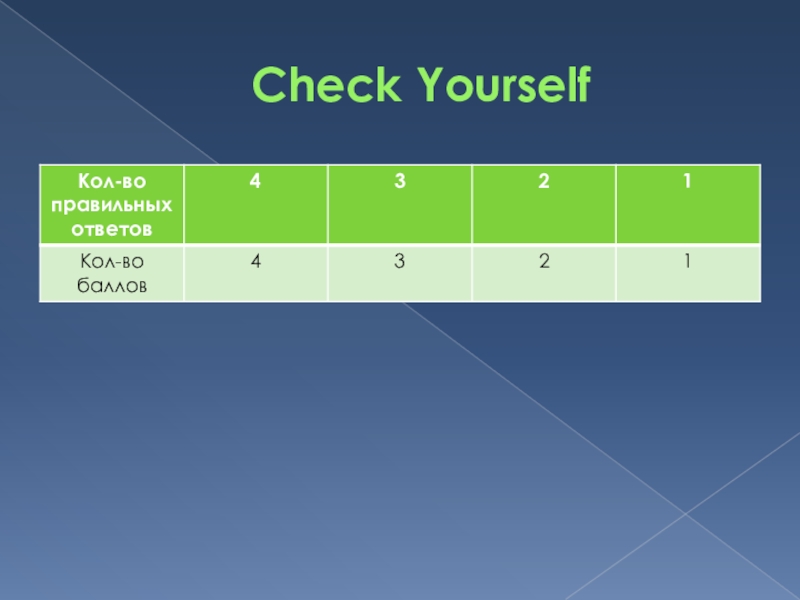 Check Yourself

| Кол-во правильных ответов | 4 | 3 | 2 | 1 |
|---|---|---|---|---|
| Кол-во баллов | 4 | 3 | 2 | 1 |